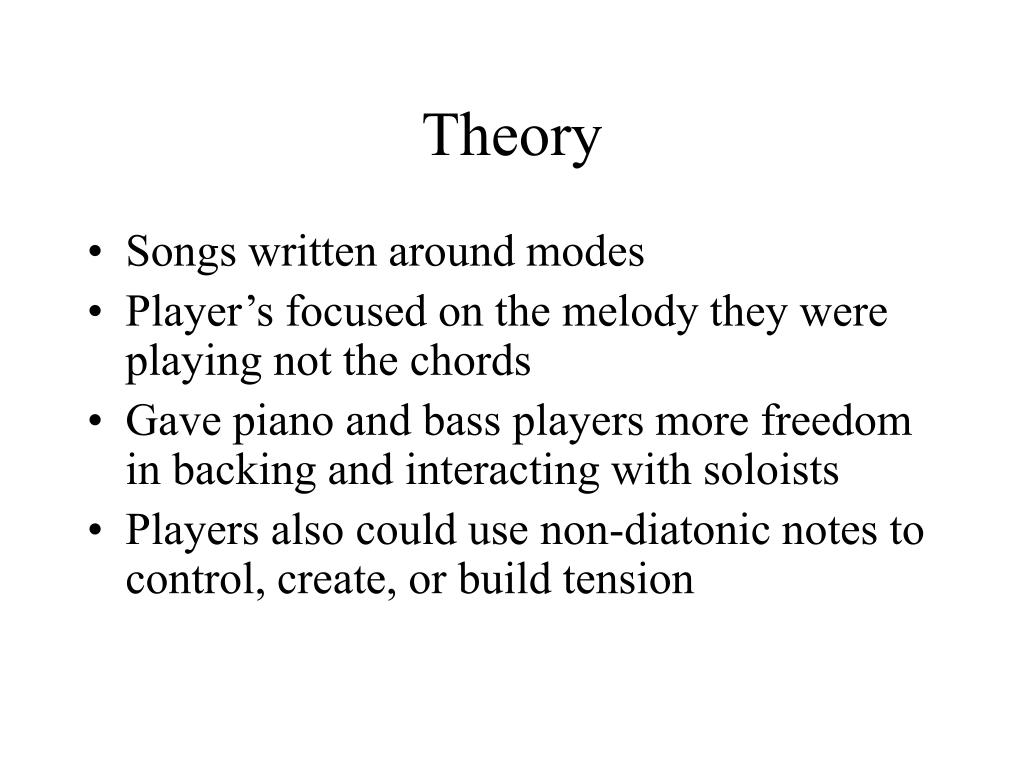 Theory

• Songs written around modes
• Player’s focused on the melody they were playing not the chords
• Gave piano and bass players more freedom in backing and interacting with soloists
• Players also could use non-diatonic notes to control, create, or build tension